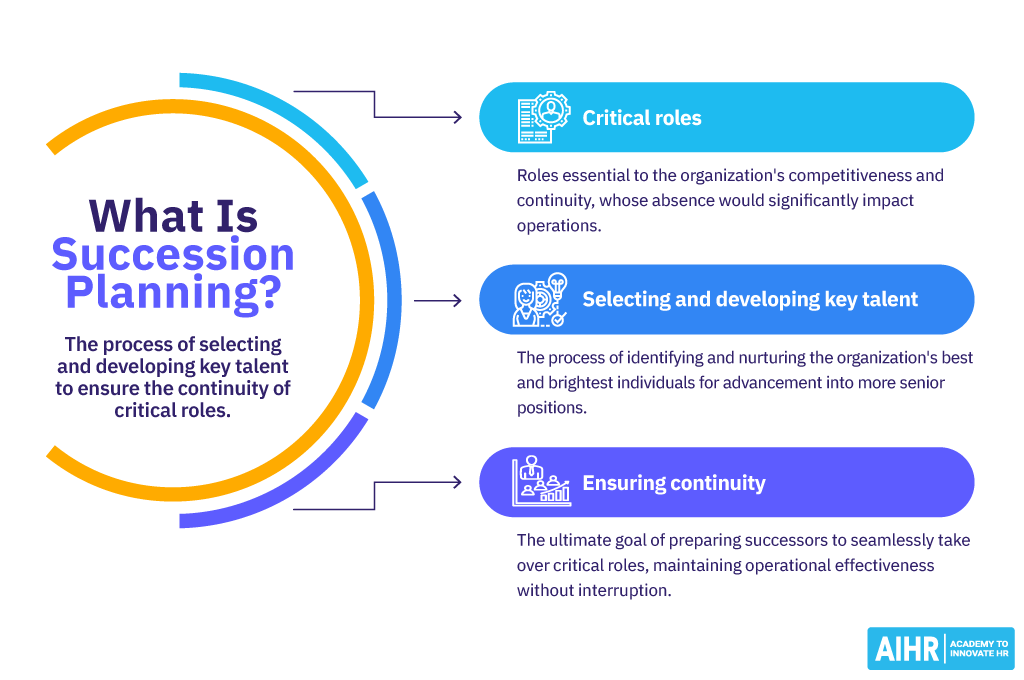 What Is Succession Planning?

The process of selecting and developing key talent to ensure the continuity of critical roles.

Critical roles

Roles essential to the organization's competitiveness and continuity, whose absence would significantly impact operations.

Selecting and developing key talent

The process of identifying and nurturing the organization's best and brightest individuals for advancement into more senior positions.

Ensuring continuity

The ultimate goal of preparing successors to seamlessly take over critical roles, maintaining operational effectiveness without interruption.

AIHR ACADEMY TO INNOVATE HR